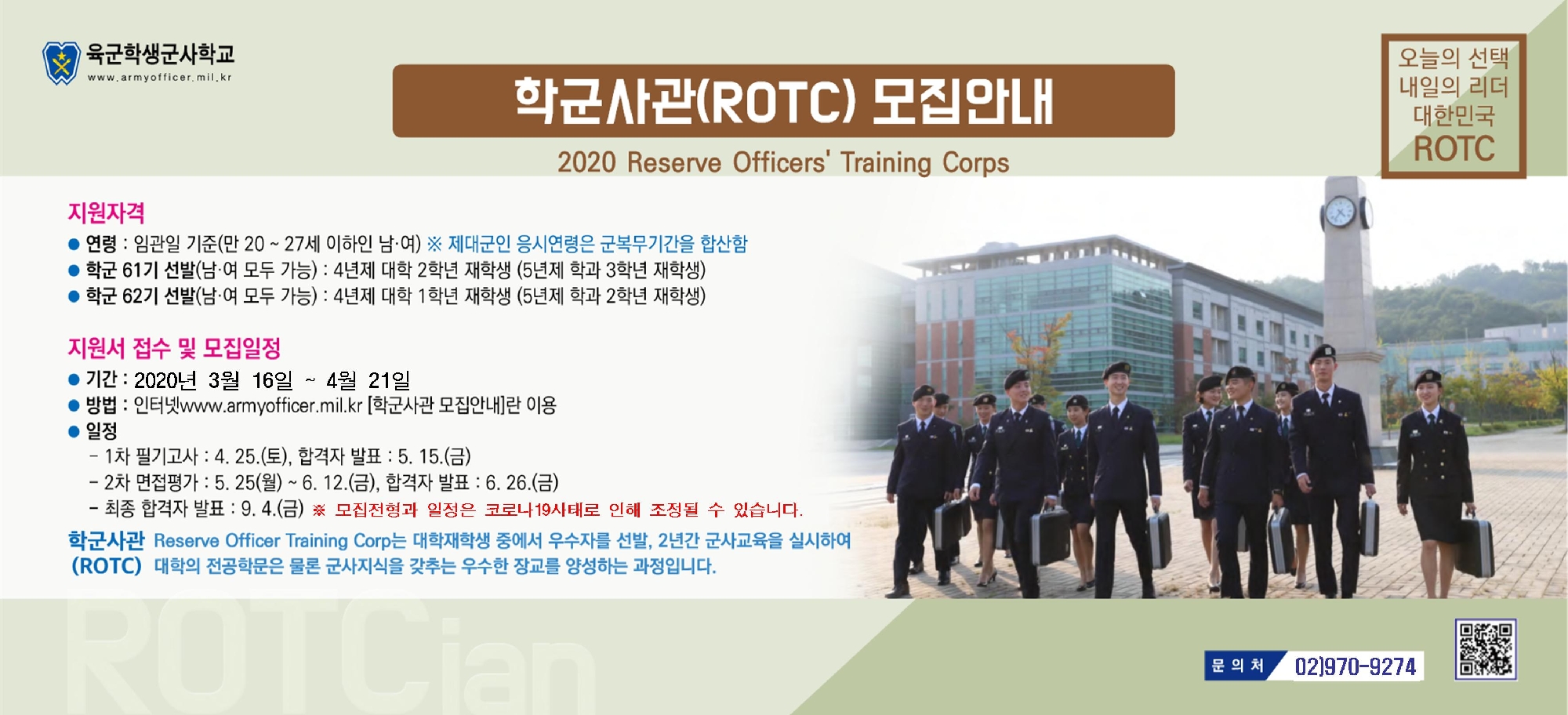 육군학생군사학교
www.armyofficer.mil.kr

학군사관(ROTC) 모집안내
2020 Reserve Officers' Training Corps

오늘의 선택
내일의 리더
대한민국
ROTC

지원자격
● 연령 : 임관일 기준(만 20 ~ 27세 이하인 남·여) ※ 제대군인 응시연령은 군복무기간을 합산함
● 학군 61기 선발(남·여 모두 가능) : 4년제 대학 2학년 재학생 (5년제 학과 3학년 재학생)
● 학군 62기 선발(남·여 모두 가능) : 4년제 대학 1학년 재학생 (5년제 학과 2학년 재학생)

지원서 접수 및 모집일정
● 기간 : 2020년 3월 16일 ~ 4월 21일
● 방법 : 인터넷www.armyofficer.mil.kr [학군사관 모집안내]란 이용
● 일정
- 1차 필기고사 : 4. 25.(토), 합격자 발표 : 5. 15.(금)
- 2차 면접평가 : 5. 25(월) ~ 6. 12.(금), 합격자 발표 : 6. 26.(금)
- 최종 합격자 발표 : 9. 4.(금) ※ 모집전형과 일정은 코로나19사태로 인해 조정될 수 있습니다.

학군사관 (ROTC) Reserve Officer Training Corp는 대학재학생 중에서 우수자를 선발, 2년간 군사교육을 실시하여 대학의 전공학문은 물론 군사지식을 갖추는 우수한 장교를 양성하는 과정입니다.

ROTCian

문 의 처 02)970-9274